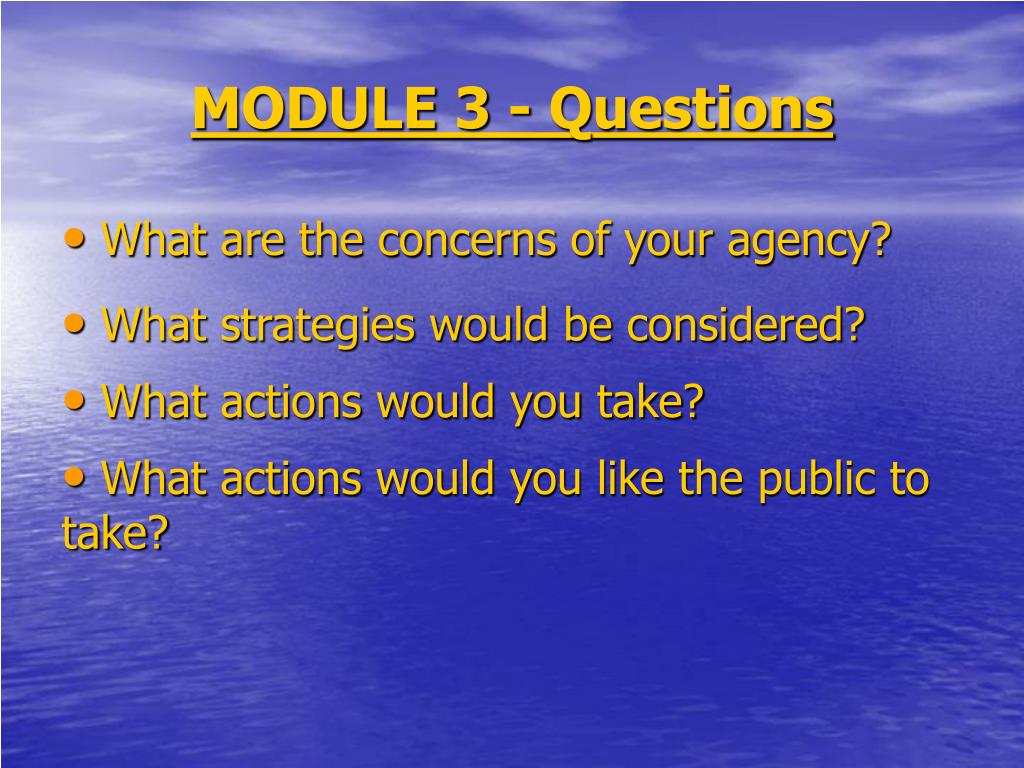 MODULE 3 - Questions

• What are the concerns of your agency?

• What strategies would be considered?

• What actions would you take?

• What actions would you like the public to take?